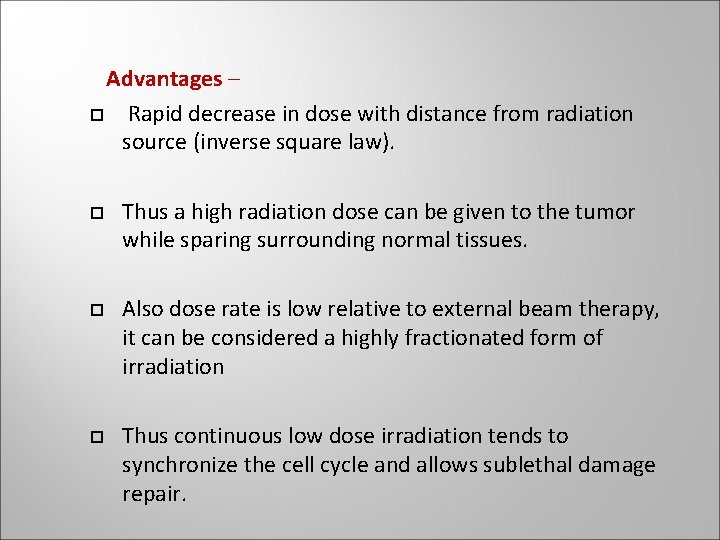 Advantages –

□ Rapid decrease in dose with distance from radiation source (inverse square law).

□ Thus a high radiation dose can be given to the tumor while sparing surrounding normal tissues.

□ Also dose rate is low relative to external beam therapy, it can be considered a highly fractionated form of irradiation

□ Thus continuous low dose irradiation tends to synchronize the cell cycle and allows sublethal damage repair.